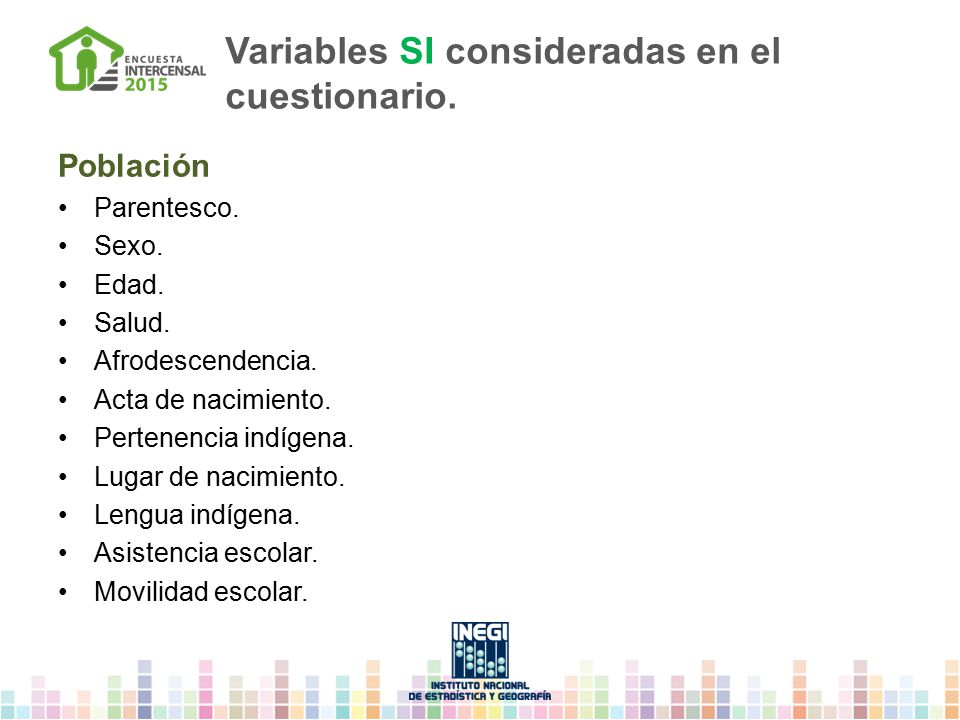 ENCUESTA INTERCENSAL 2015

Variables SI consideradas en el cuestionario.

Población

• Parentesco.
• Sexo.
• Edad.
• Salud.
• Afrodescendencia.
• Acta de nacimiento.
• Pertenencia indígena.
• Lugar de nacimiento.
• Lengua indígena.
• Asistencia escolar.
• Movilidad escolar.

INEGI
INSTITUTO NACIONAL DE ESTADÍSTICA Y GEOGRAFÍA